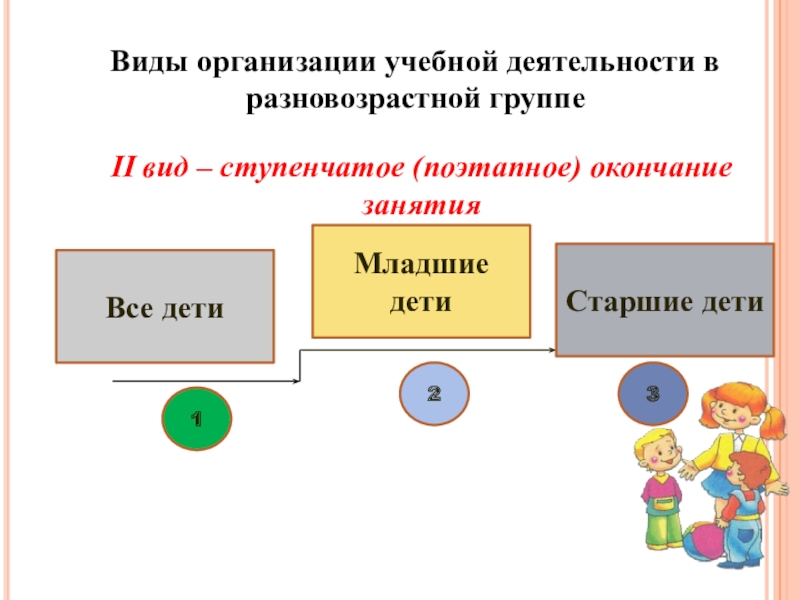 Виды организации учебной деятельности в разновозрастной группе

II вид – ступенчатое (поэтапное) окончание занятия

Все дети

Младшие дети

Старшие дети

1

2

3